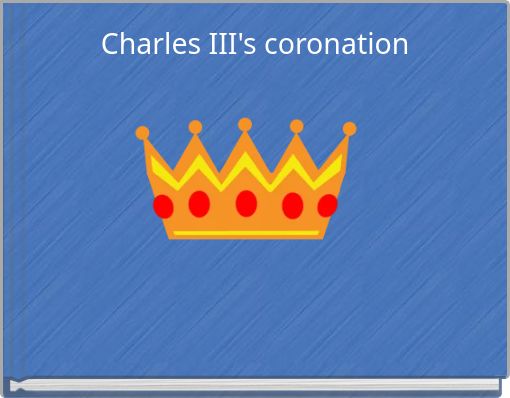 Charles III's coronation